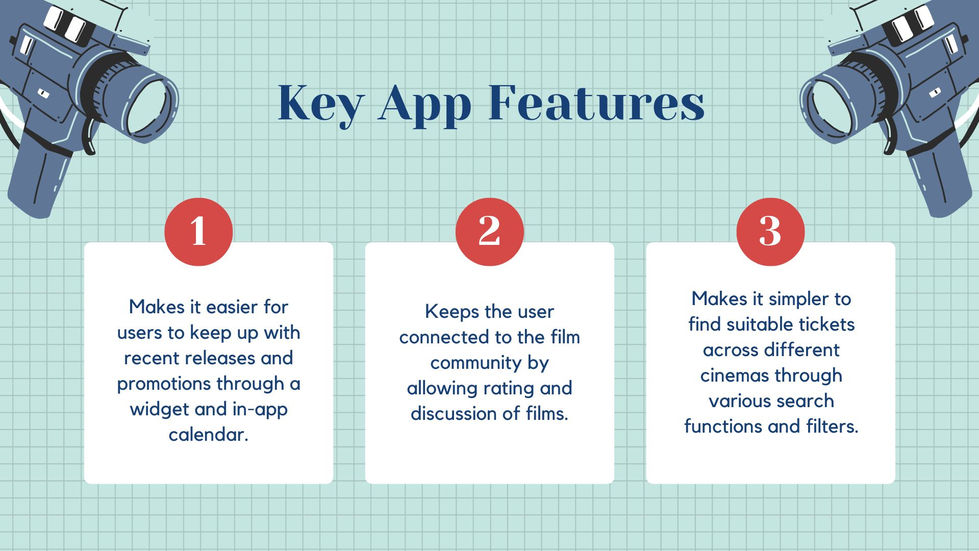 Key App Features

1

Makes it easier for users to keep up with recent releases and promotions through a widget and in-app calendar.

2

Keeps the user connected to the film community by allowing rating and discussion of films.

3

Makes it simpler to find suitable tickets across different cinemas through various search functions and filters.